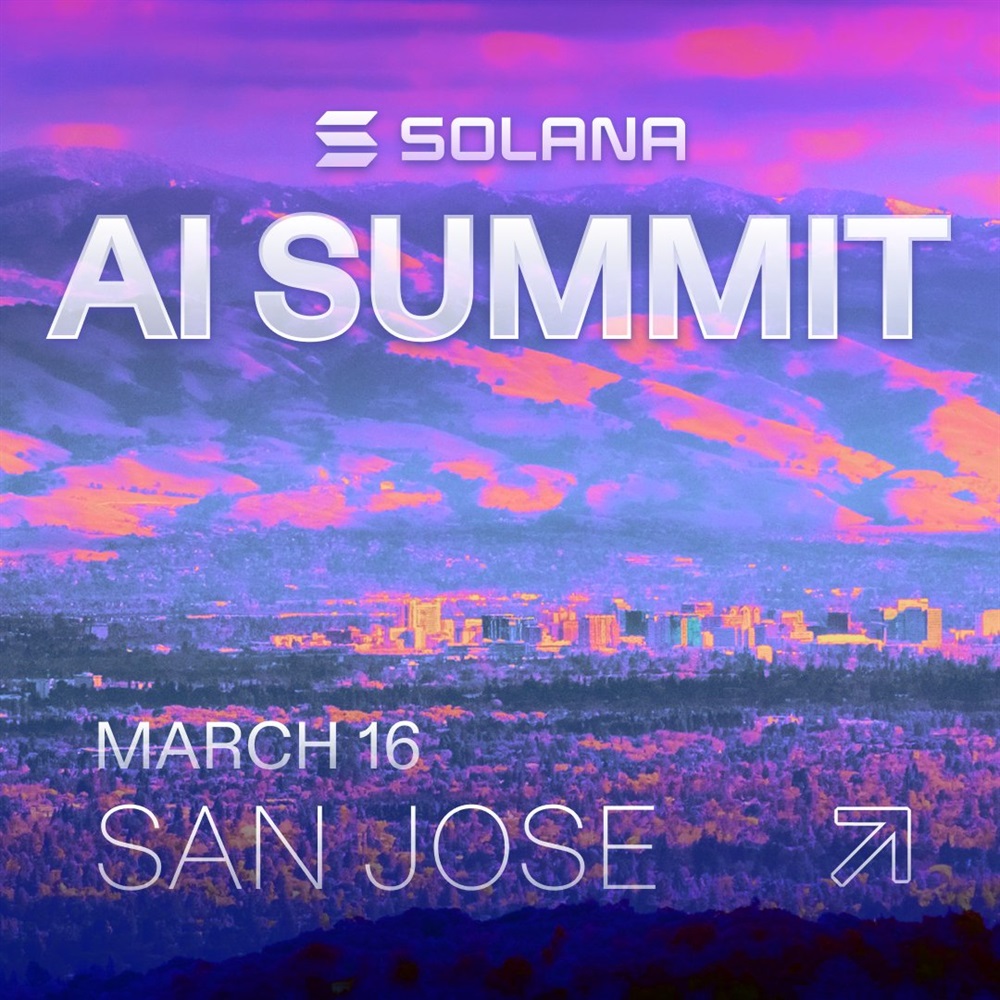 SOLANA

AI SUMMIT

MARCH 16

SAN JOSE